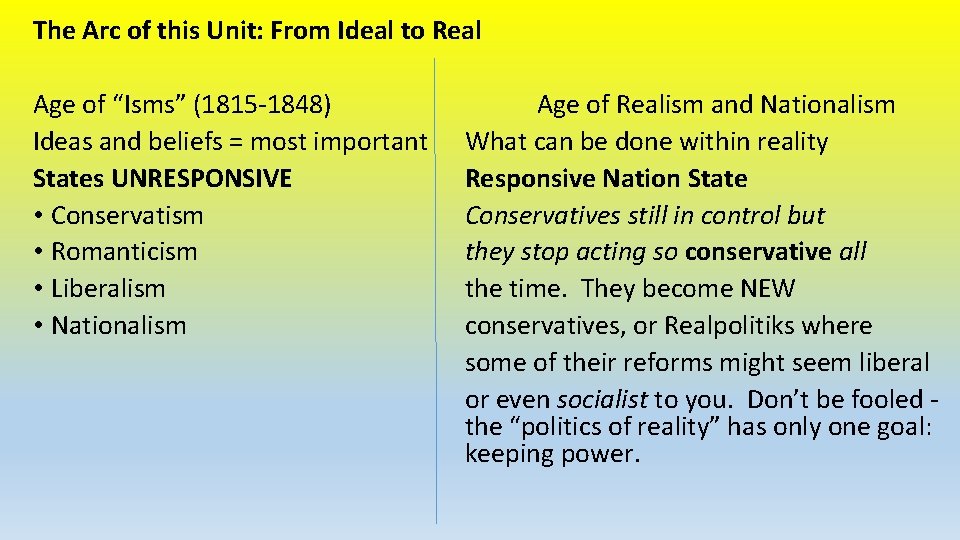 The Arc of this Unit: From Ideal to Real

Age of “Isms” (1815-1848)
Ideas and beliefs = most important
States UNRESPONSIVE
• Conservatism
• Romanticism
• Liberalism
• Nationalism

Age of Realism and Nationalism
What can be done within reality
Responsive Nation State
Conservatives still in control but they stop acting so conservative all the time. They become NEW conservatives, or Realpolitiks where some of their reforms might seem liberal or even socialist to you. Don’t be fooled - the “politics of reality” has only one goal: keeping power.